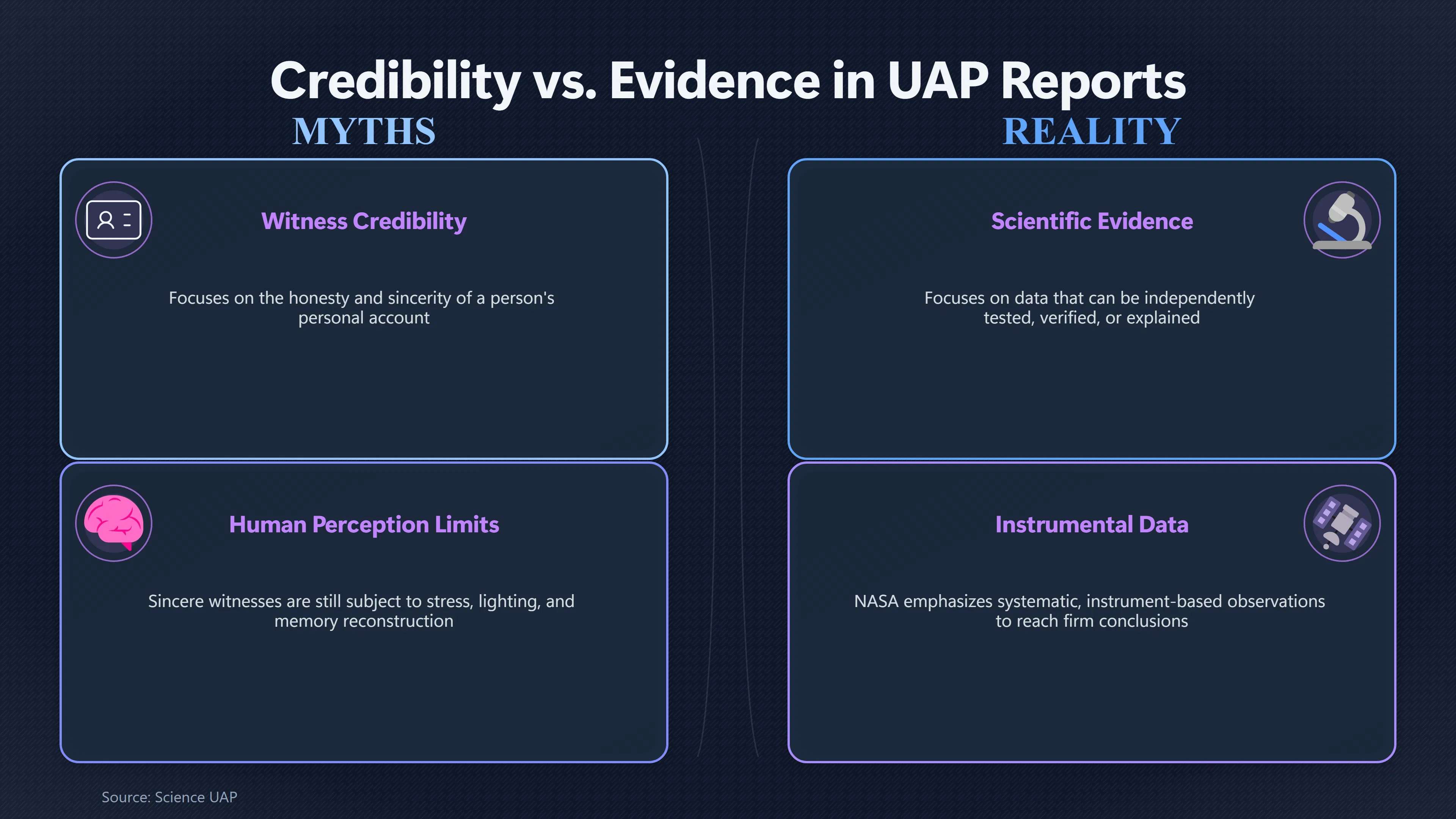 Credibility vs. Evidence in UAP Reports

MYTHS

Witness Credibility

Focuses on the honesty and sincerity of a person's personal account

Human Perception Limits

Sincere witnesses are still subject to stress, lighting, and memory reconstruction

REALITY

Scientific Evidence

Focuses on data that can be independently tested, verified, or explained

Instrumental Data

NASA emphasizes systematic, instrument-based observations to reach firm conclusions

Source: Science UAP